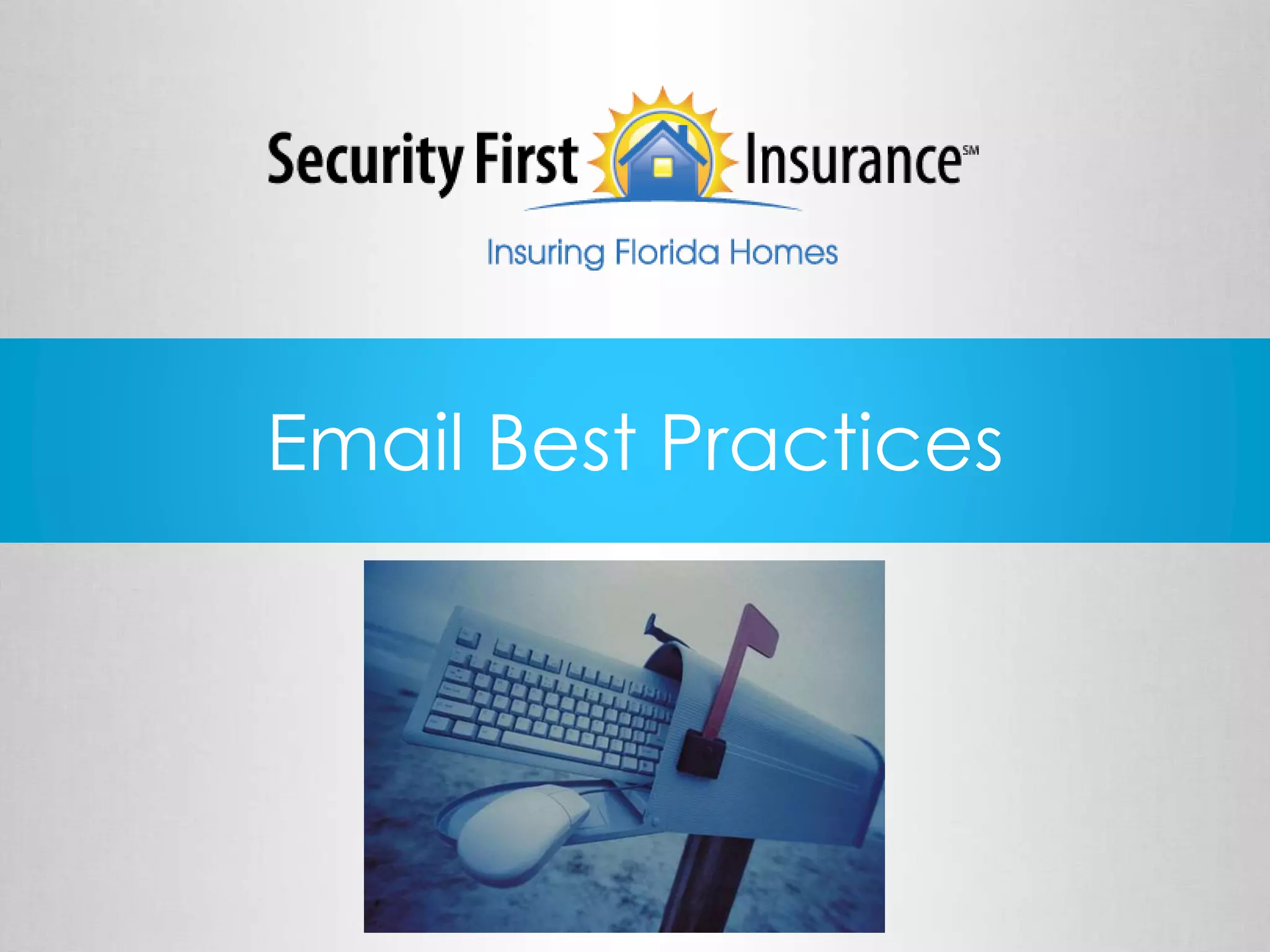 Security First Insurance℠

Insuring Florida Homes

Email Best Practices